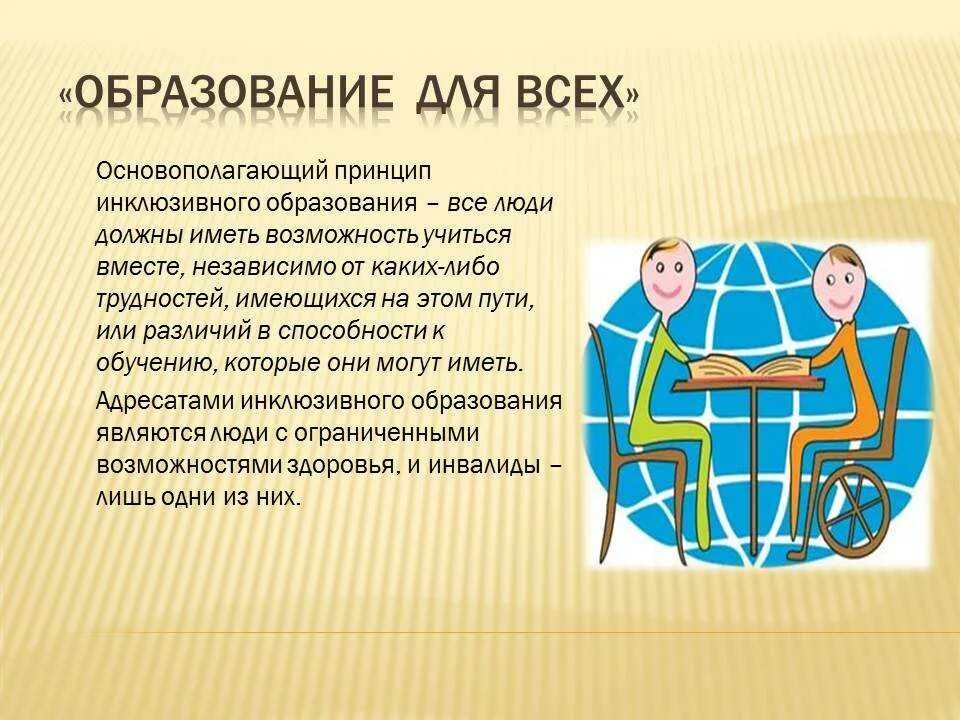 «ОБРАЗОВАНИЕ ДЛЯ ВСЕХ»

Основополагающий принцип инклюзивного образования – все люди должны иметь возможность учиться вместе, независимо от каких-либо трудностей, имеющихся на этом пути, или различий в способности к обучению, которые они могут иметь.

Адресатами инклюзивного образования являются люди с ограниченными возможностями здоровья, и инвалиды – лишь одни из них.